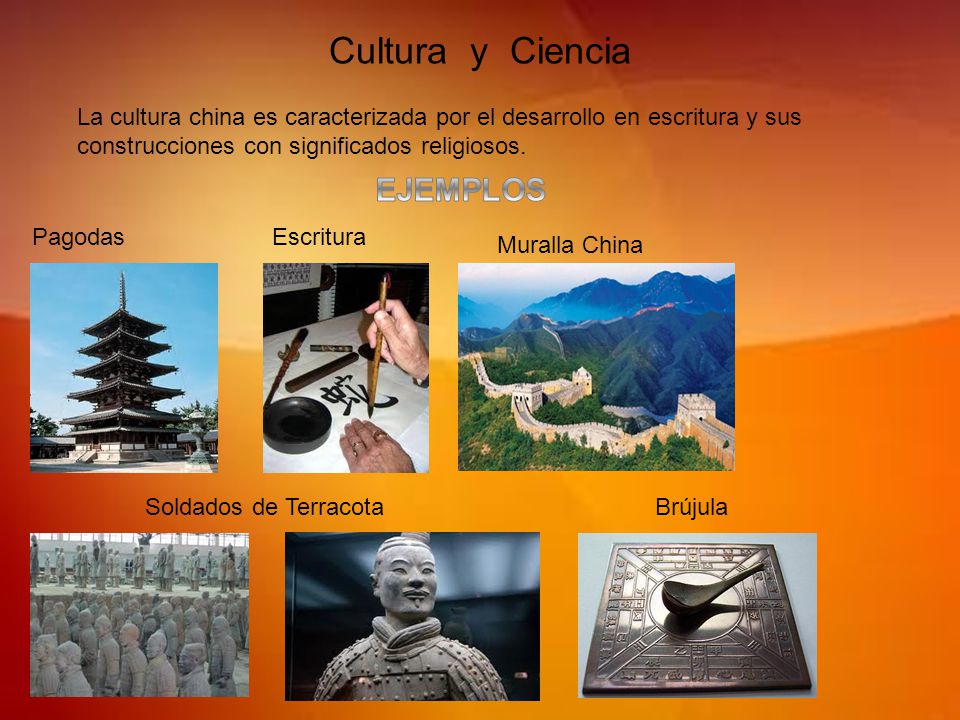 Cultura y Ciencia

La cultura china es caracterizada por el desarrollo en escritura y sus construcciones con significados religiosos.

EJEMPLOS

Pagodas

Escritura

Muralla China

Soldados de Terracota

Brújula